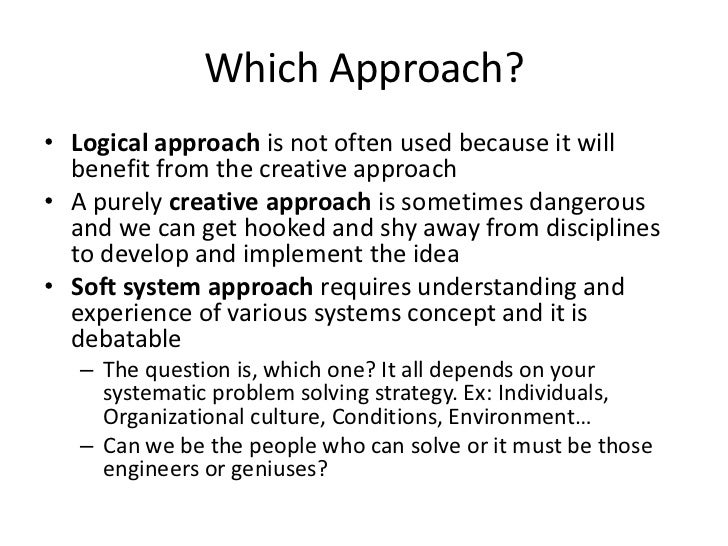 Which Approach?

• Logical approach is not often used because it will benefit from the creative approach

• A purely creative approach is sometimes dangerous and we can get hooked and shy away from disciplines to develop and implement the idea

• Soft system approach requires understanding and experience of various systems concept and it is debatable

– The question is, which one? It all depends on your systematic problem solving strategy. Ex: Individuals, Organizational culture, Conditions, Environment…

– Can we be the people who can solve or it must be those engineers or geniuses?